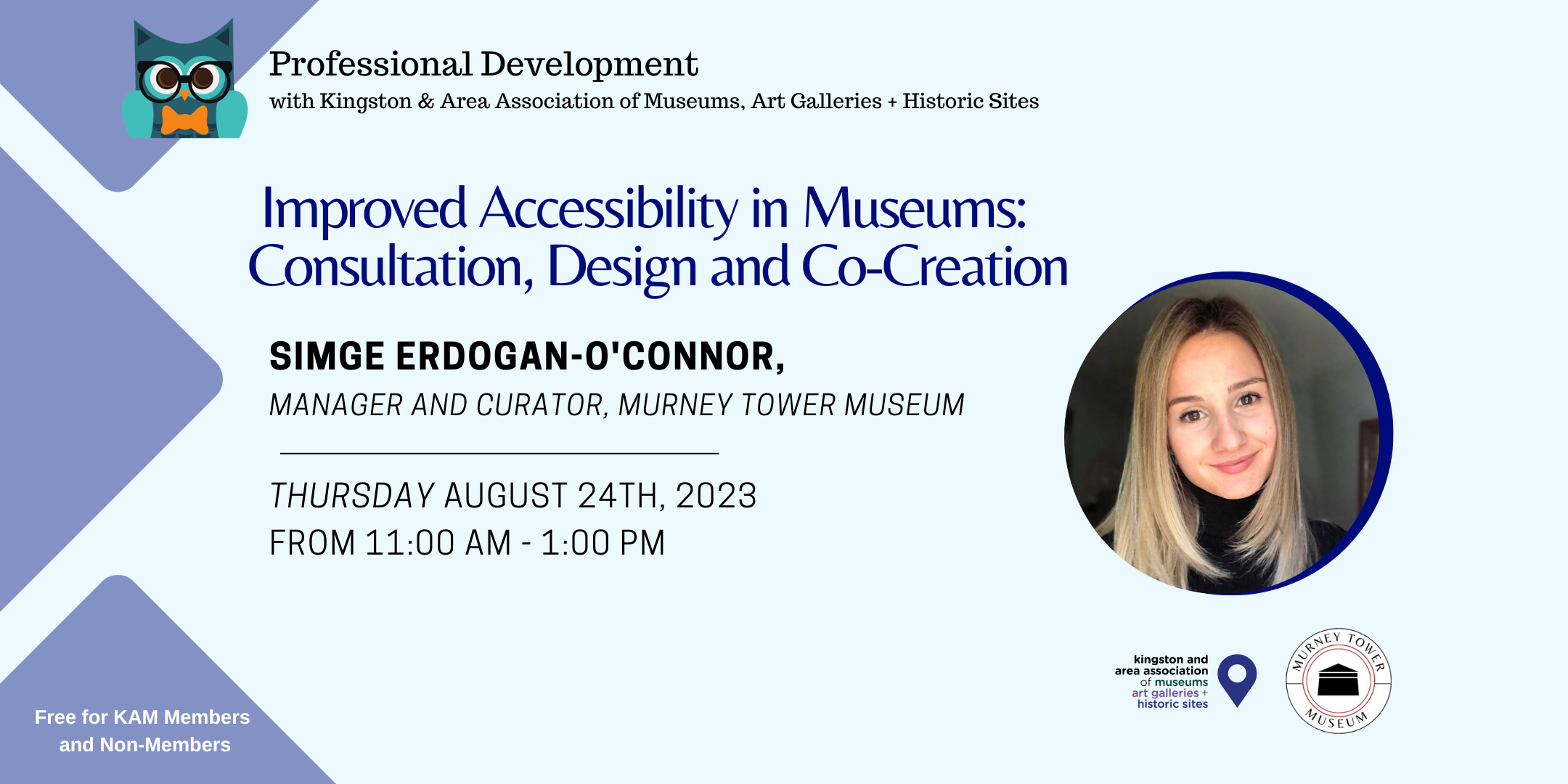 Professional Development
with Kingston & Area Association of Museums, Art Galleries + Historic Sites

Improved Accessibility in Museums: Consultation, Design and Co-Creation

SIMGE ERDOGAN-O'CONNOR,
MANAGER AND CURATOR, MURNEY TOWER MUSEUM

THURSDAY AUGUST 24TH, 2023
FROM 11:00 AM - 1:00 PM

Free for KAM Members and Non-Members

kingston and area association of museums art galleries + historic sites

MURNEY TOWER MUSEUM